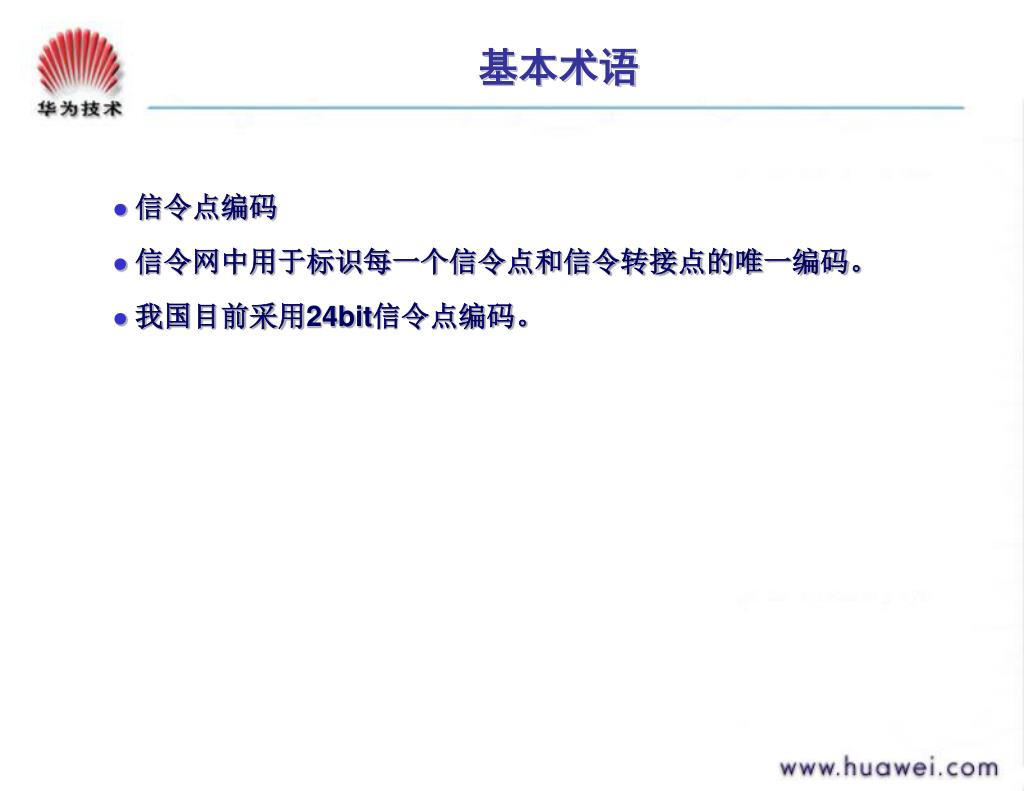 华为技术

基本术语

● 信令点编码

● 信令网中用于标识每一个信令点和信令转接点的唯一编码。

● 我国目前采用24bit信令点编码。

www.huawei.com